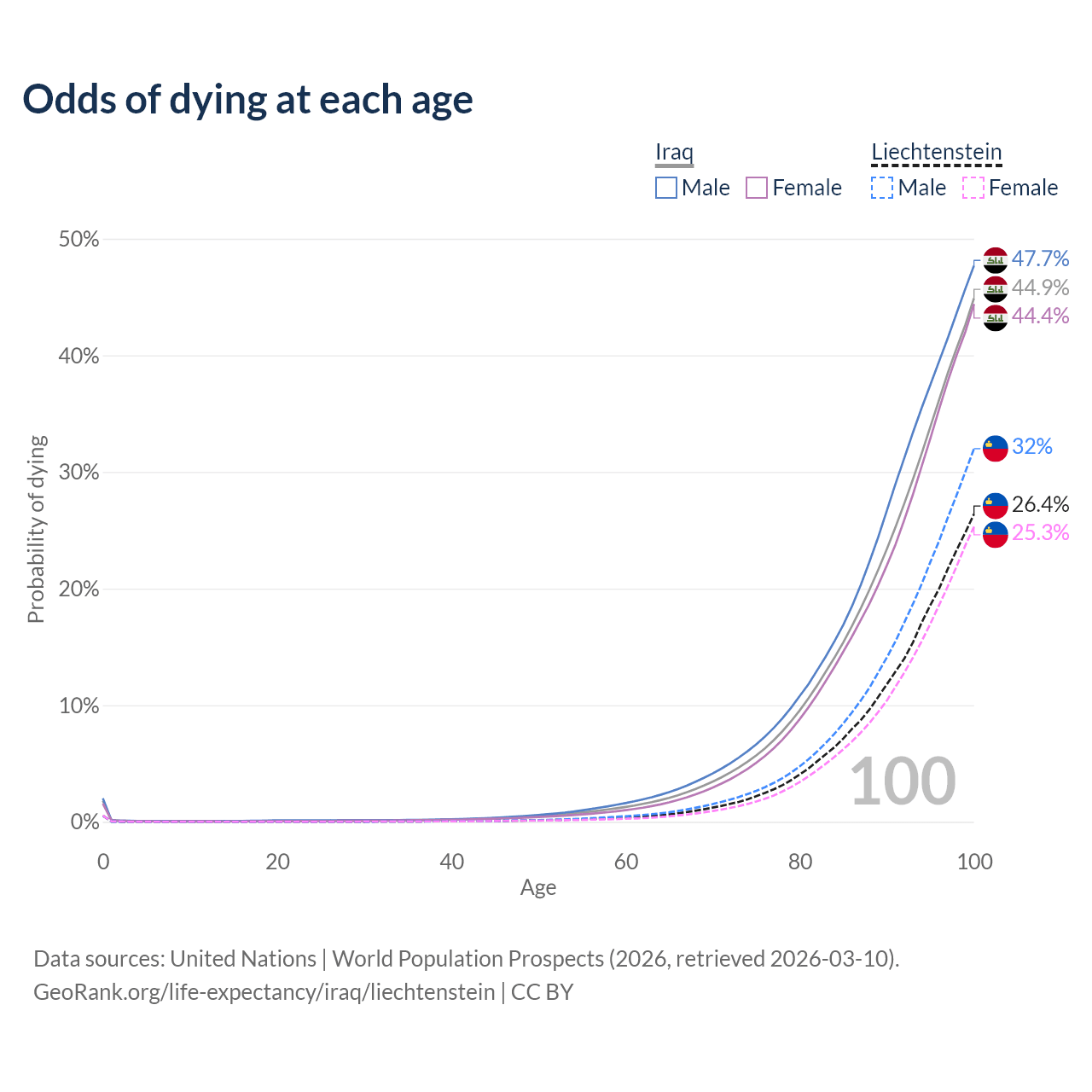 Odds of dying at each age

Iraq
Male Female

Liechtenstein
Male Female

50%
40%
30%
20%
10%
0%

Probability of dying

47.7%
44.9%
44.4%
32%
26.4%
25.3%

100

0
20
40
60
80
100
Age

Data sources: United Nations | World Population Prospects (2026, retrieved 2026-03-10).
GeoRank.org/life-expectancy/iraq/liechtenstein | CC BY